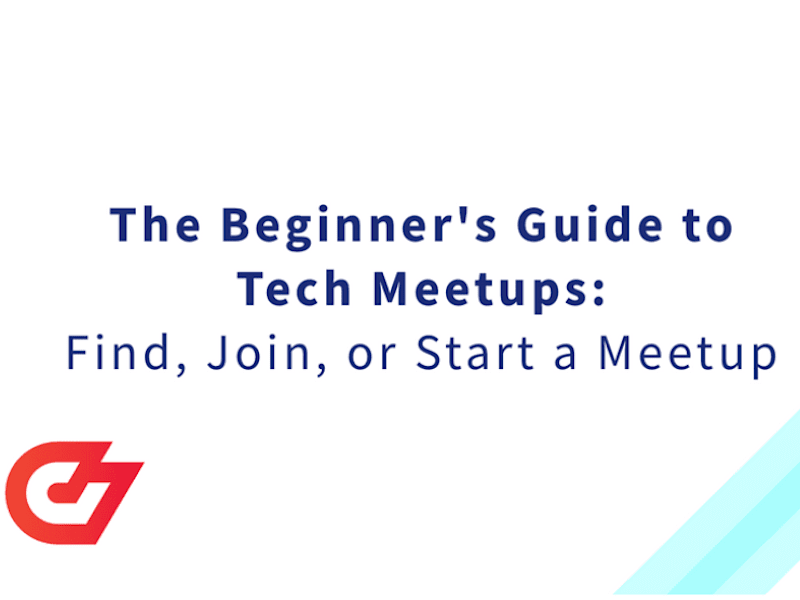 The Beginner's Guide to Tech Meetups:
Find, Join, or Start a Meetup